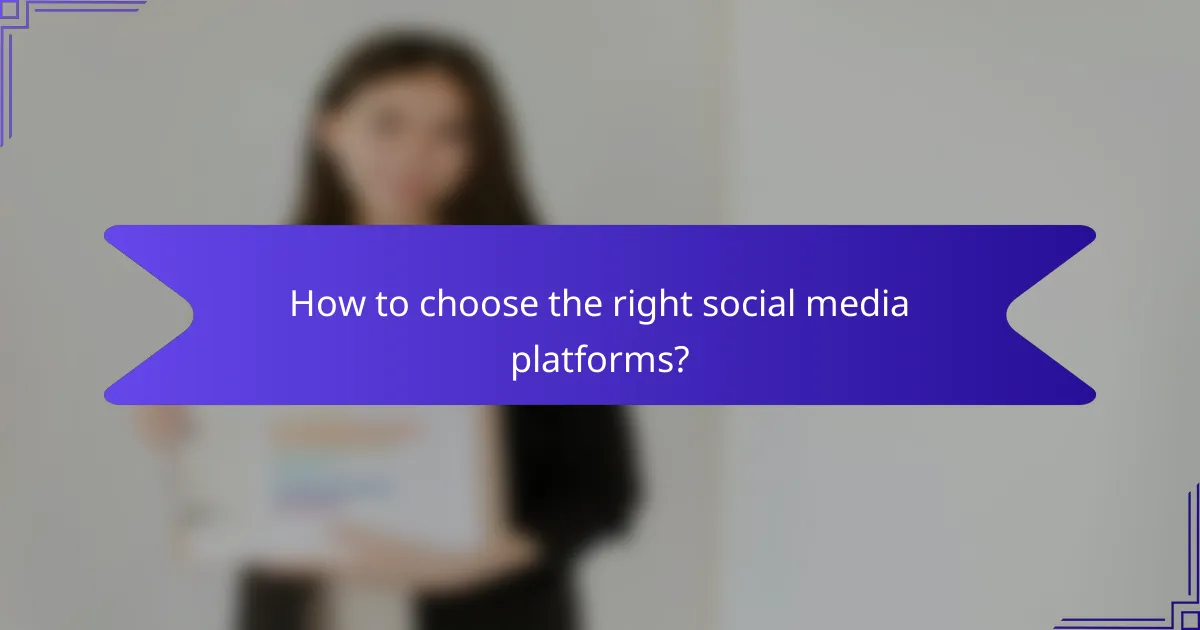 How to choose the right social media platforms?